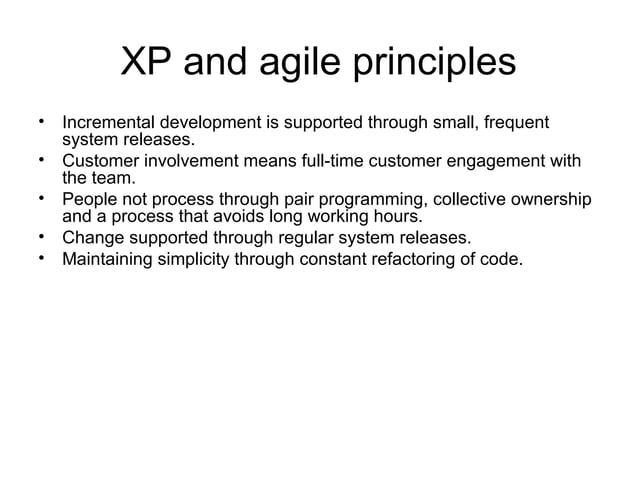 XP and agile principles

• Incremental development is supported through small, frequent system releases.
• Customer involvement means full-time customer engagement with the team.
• People not process through pair programming, collective ownership and a process that avoids long working hours.
• Change supported through regular system releases.
• Maintaining simplicity through constant refactoring of code.